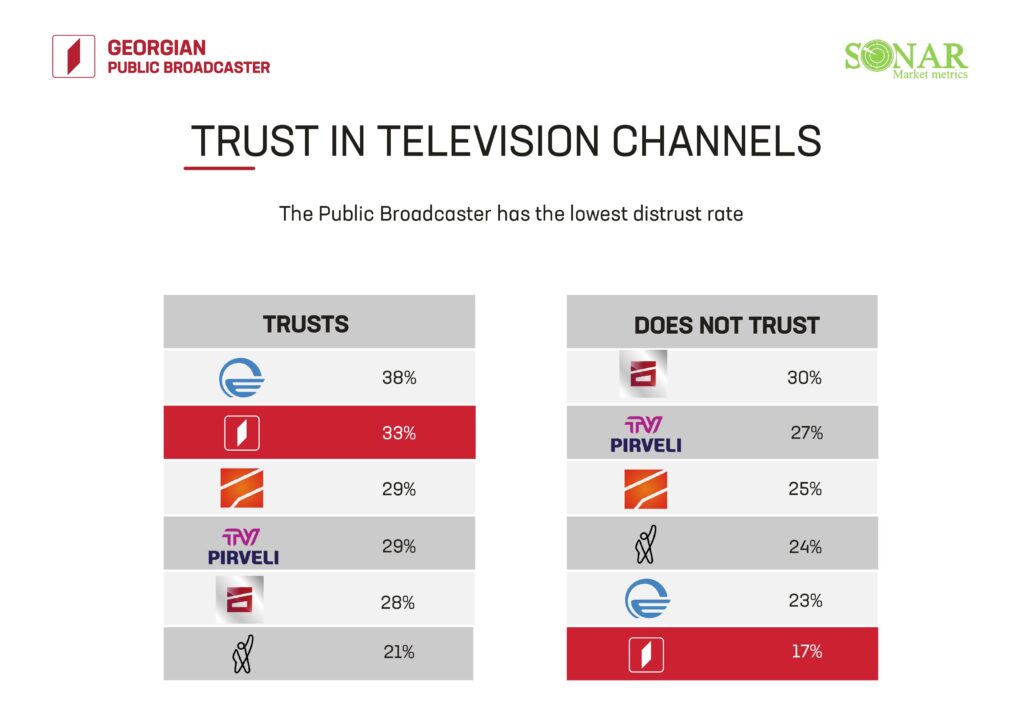 GEORGIAN
PUBLIC BROADCASTER

SONAR
Market metrics

TRUST IN TELEVISION CHANNELS

The Public Broadcaster has the lowest distrust rate

| TRUSTS | |
|---|---|
| | 38% |
| | 33% |
| | 29% |
| TV PIRVELI | 29% |
| | 28% |
| | 21% |

| DOES NOT TRUST | |
|---|---|
| | 30% |
| TV PIRVELI | 27% |
| | 25% |
| | 24% |
| | 23% |
| | 17% |